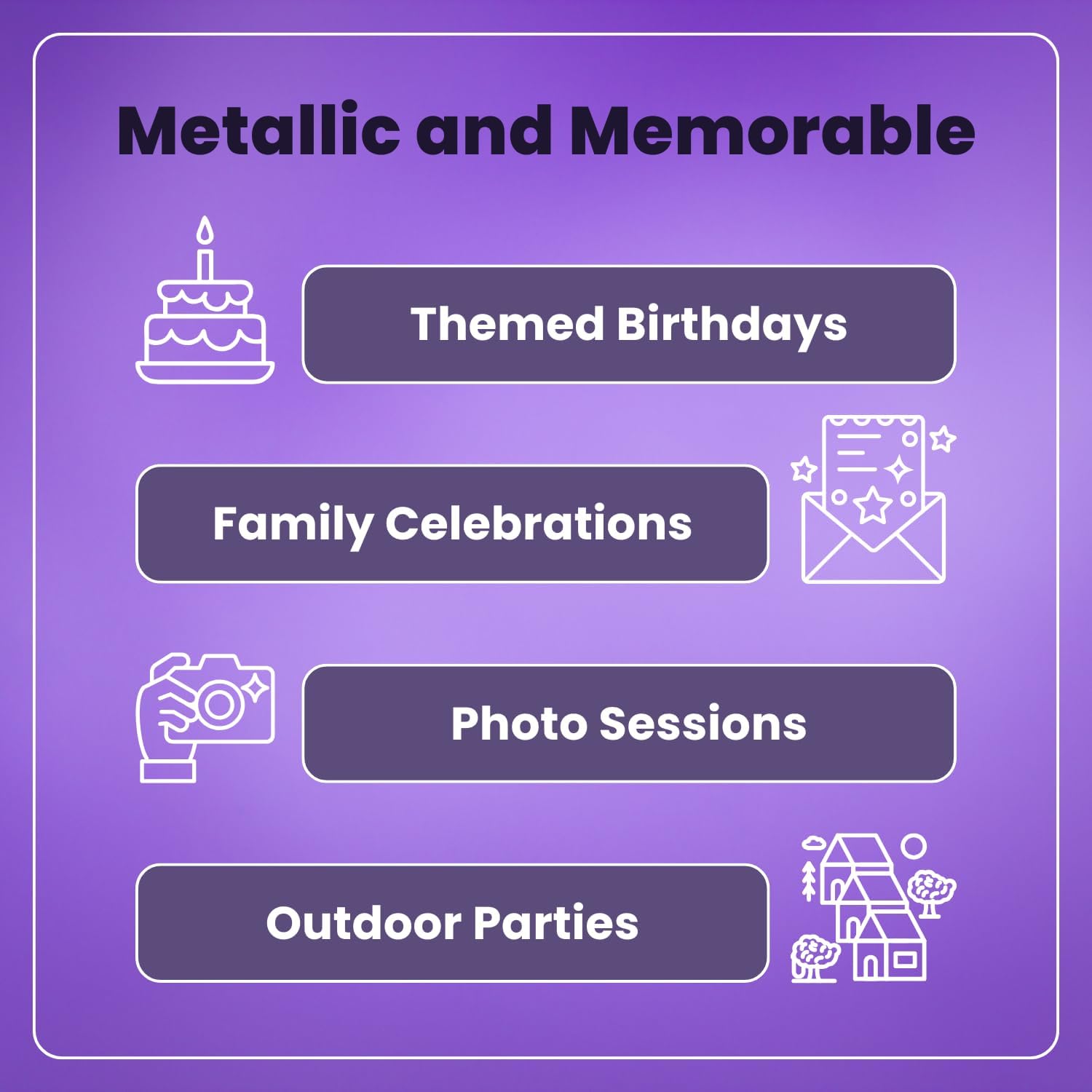 Metallic and Memorable

Themed Birthdays

Family Celebrations

Photo Sessions

Outdoor Parties